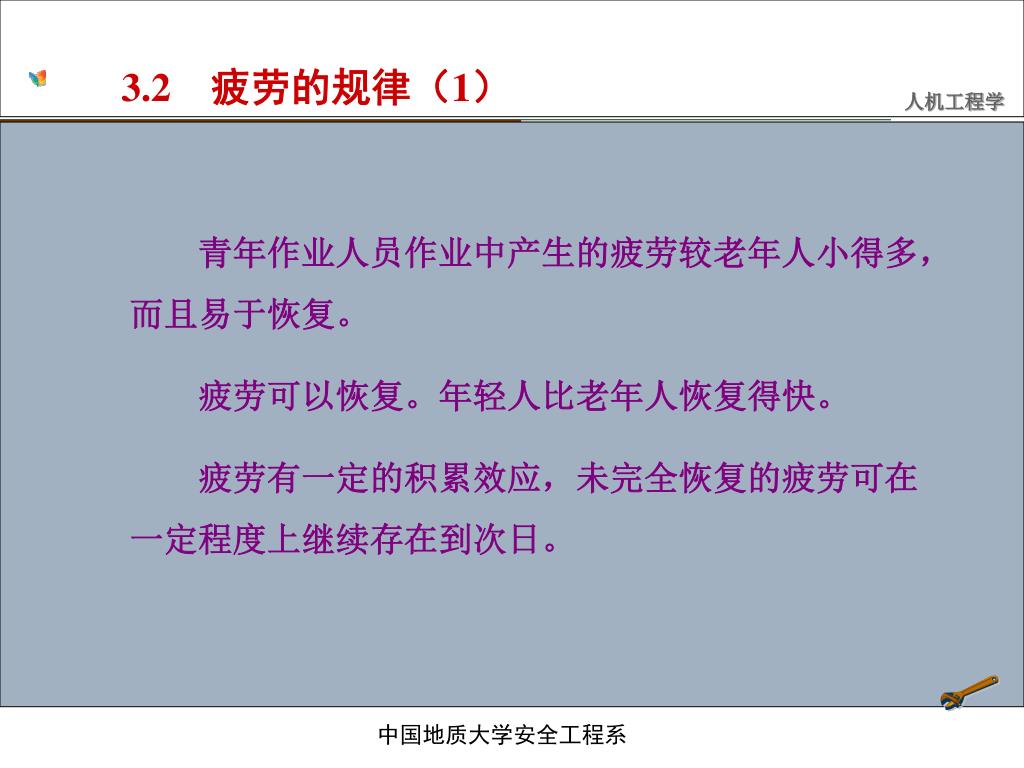 3.2　疲劳的规律（1）

人机工程学

青年作业人员作业中产生的疲劳较老年人小得多，而且易于恢复。

疲劳可以恢复。年轻人比老年人恢复得快。

疲劳有一定的积累效应，未完全恢复的疲劳可在一定程度上继续存在到次日。

中国地质大学安全工程系